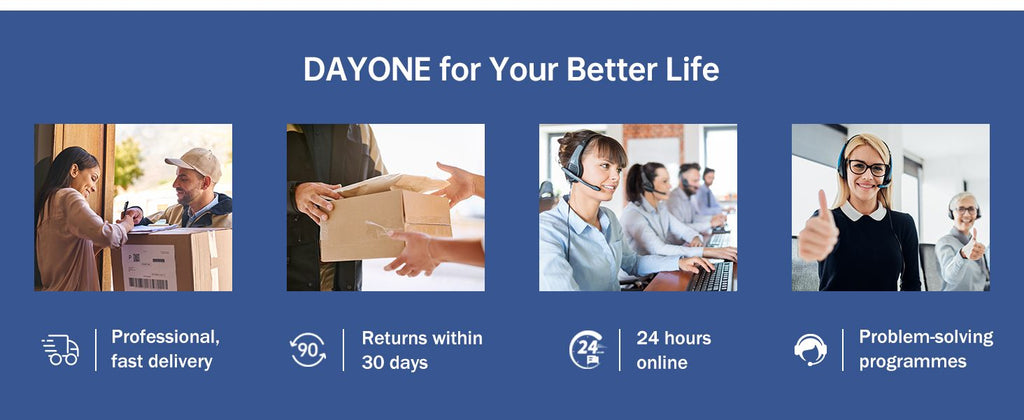 DAYONE for Your Better Life

Professional, fast delivery

90

Returns within 30 days

24

24 hours online

Problem-solving programmes